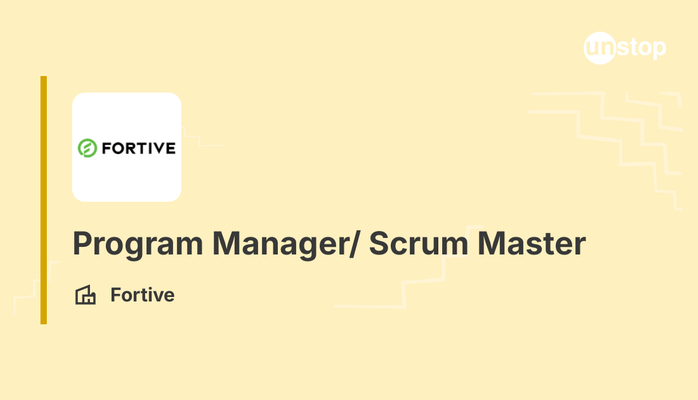 unstop

FORTIVE

Program Manager/ Scrum Master

Fortive